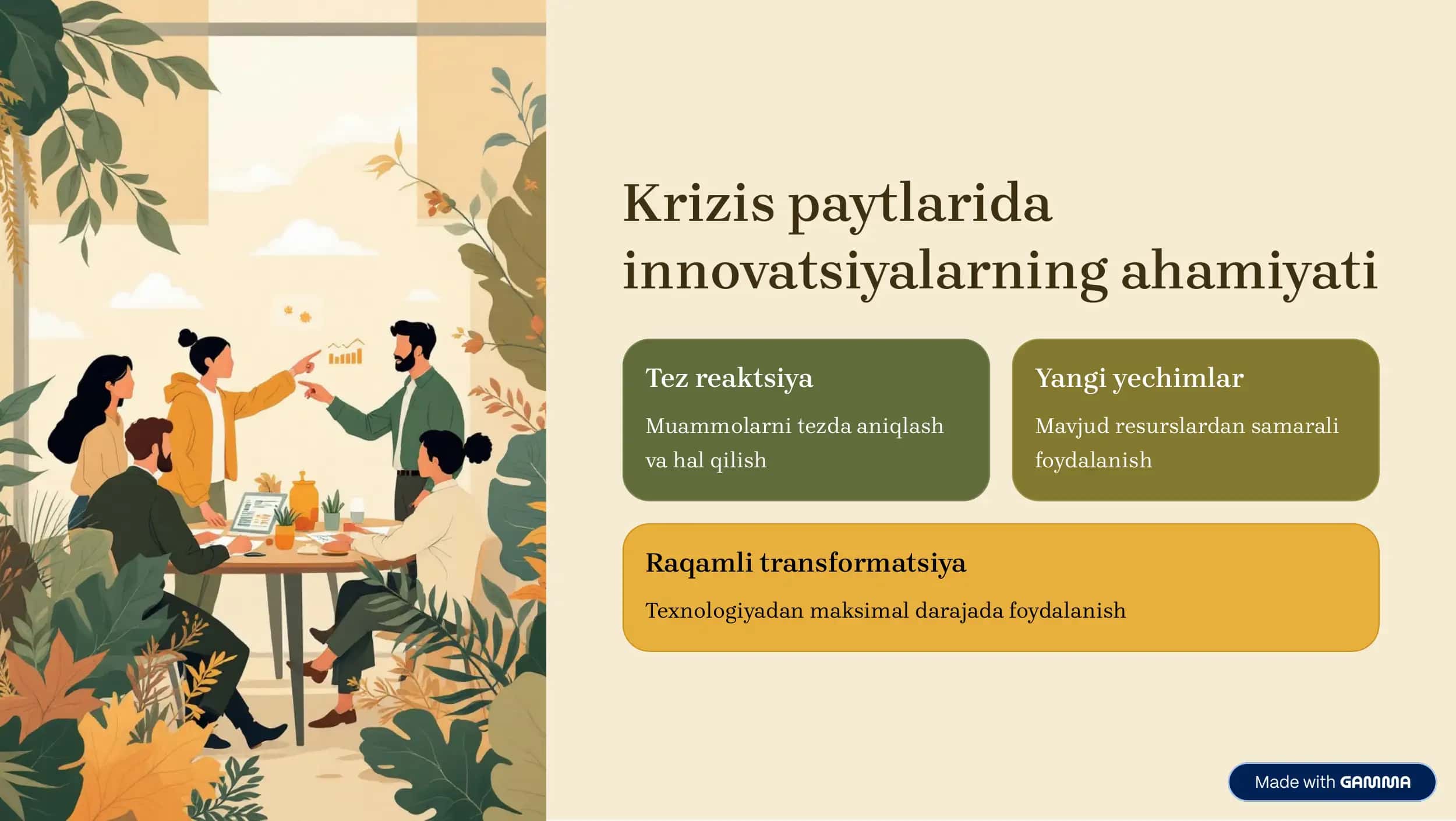 Krizis paytlarida innovatsiyalarning ahamiyati

Tez reaktsiya

Muammolarni tezda aniqlash va hal qilish

Yangi yechimlar

Mavjud resurslardan samarali foydalanish

Raqamli transformatsiya

Texnologiyadan maksimal darajada foydalanish

Made with GAMMA